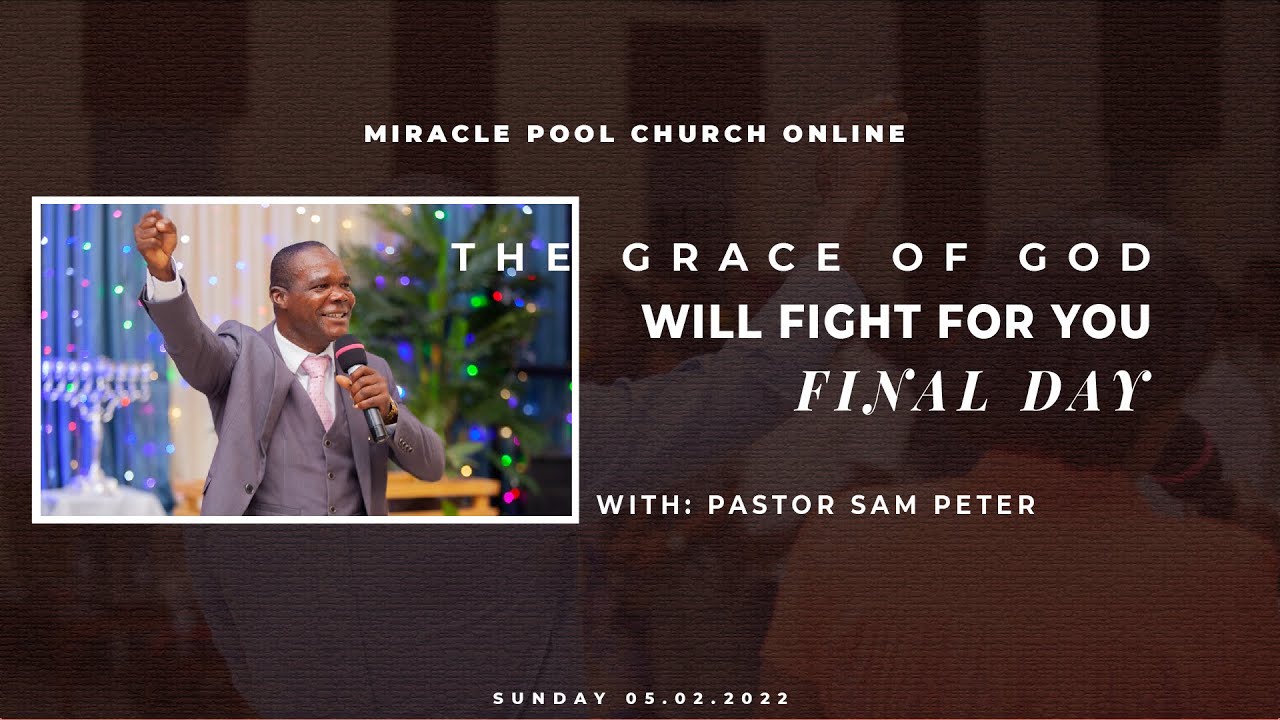 MIRACLE POOL CHURCH ONLINE

THE GRACE OF GOD
WILL FIGHT FOR YOU
FINAL DAY

WITH: PASTOR SAM PETER

SUNDAY 05.02.2022